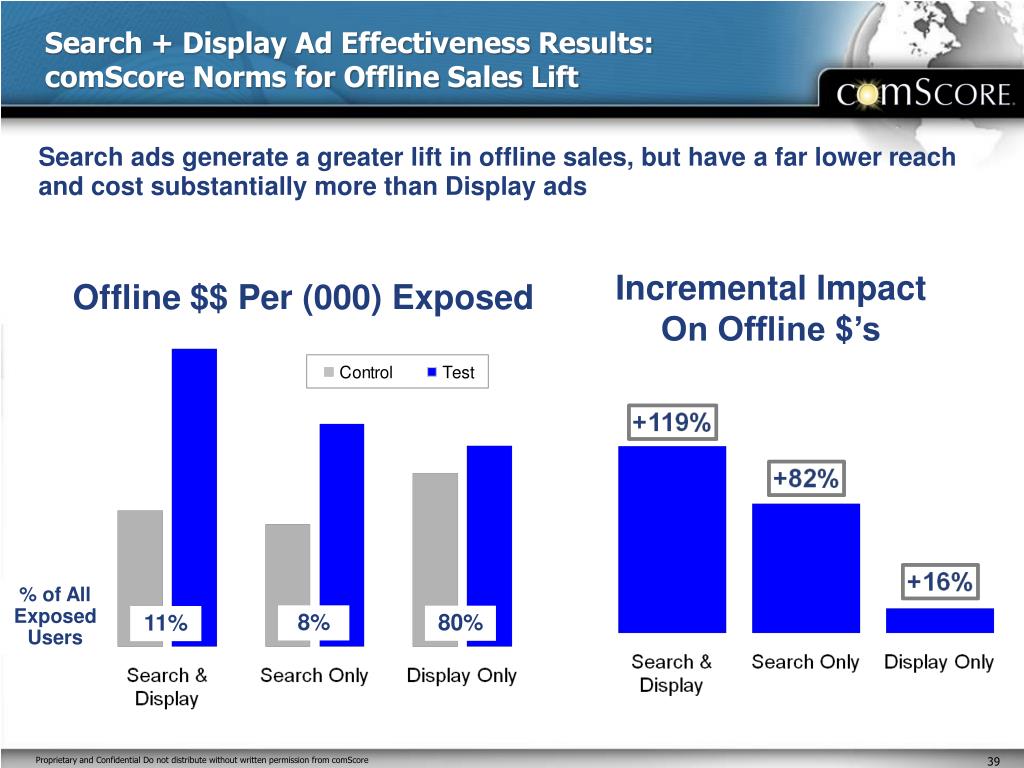 Search + Display Ad Effectiveness Results: comScore Norms for Offline Sales Lift

comScore.

Search ads generate a greater lift in offline sales, but have a far lower reach and cost substantially more than Display ads

Offline $$ Per (000) Exposed

Control
Test

% of All Exposed Users

11%
8%
80%

Search & Display
Search Only
Display Only

Incremental Impact On Offline $'s

+119%
+82%
+16%

Search & Display
Search Only
Display Only

Proprietary and Confidential Do not distribute without written permission from comScore

39